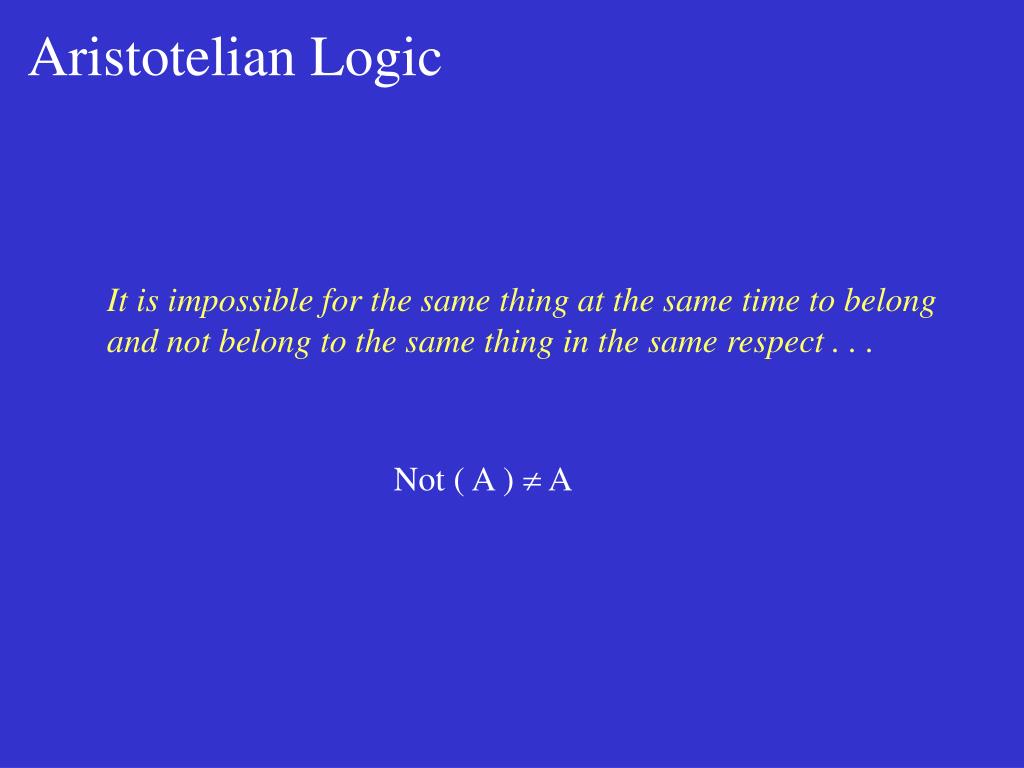 Aristotelian Logic

It is impossible for the same thing at the same time to belong and not belong to the same thing in the same respect . . .

Not ( A ) $\neq$ A